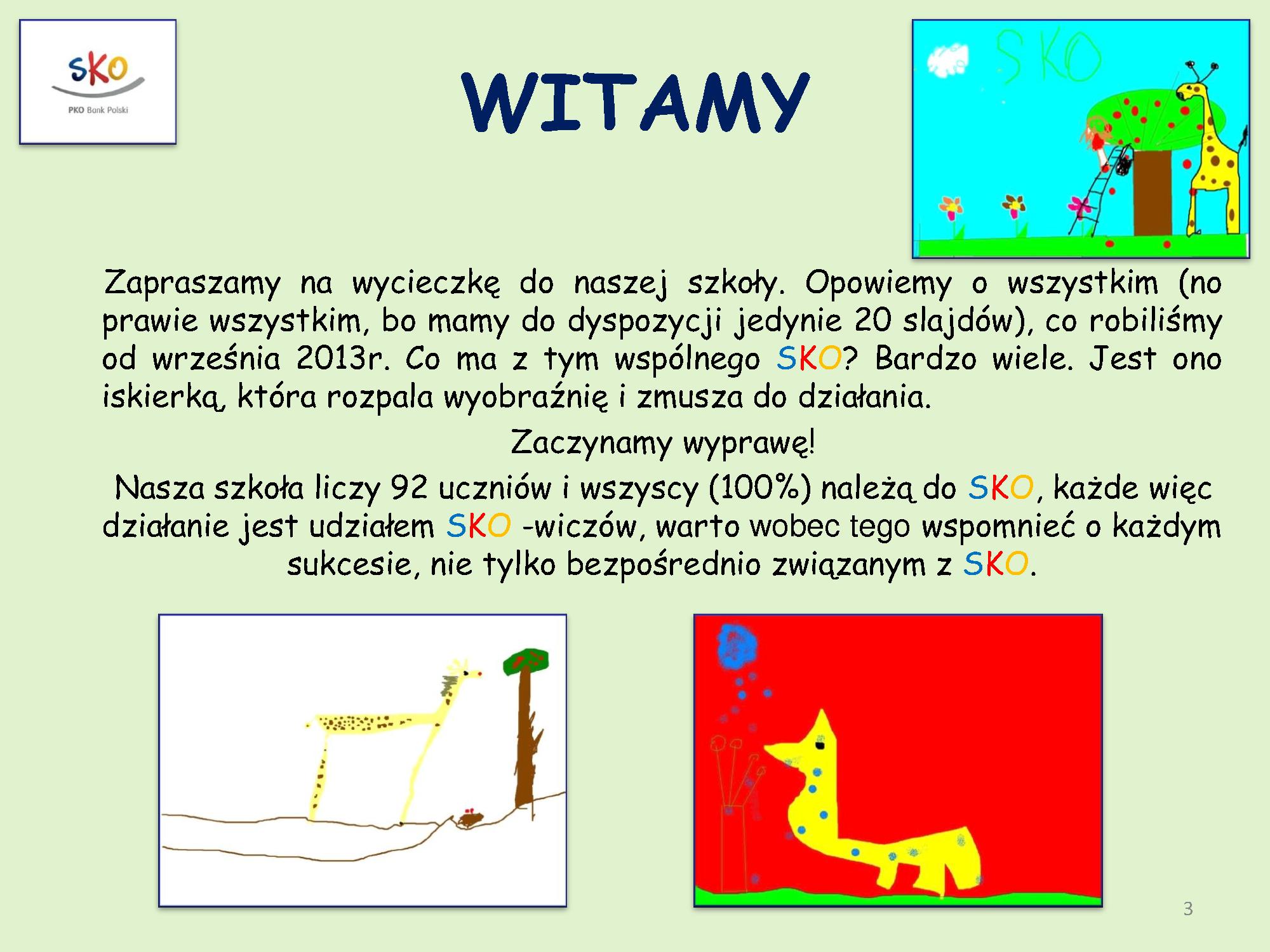 SKO
PKO Bank Polski

WITAMY

SKO

Zapraszamy na wycieczkę do naszej szkoły. Opowiemy o wszystkim (no prawie wszystkim, bo mamy do dyspozycji jedynie 20 slajdów), co robiliśmy od września 2013r. Co ma z tym wspólnego SKO? Bardzo wiele. Jest ono iskierką, która rozpala wyobraźnię i zmusza do działania.

Zaczynamy wyprawę!

Nasza szkoła liczy 92 uczniów i wszyscy (100%) należą do SKO, każde więc działanie jest udziałem SKO -wiczów, warto wobec tego wspomnieć o każdym sukcesie, nie tylko bezpośrednio związanym z SKO.

3